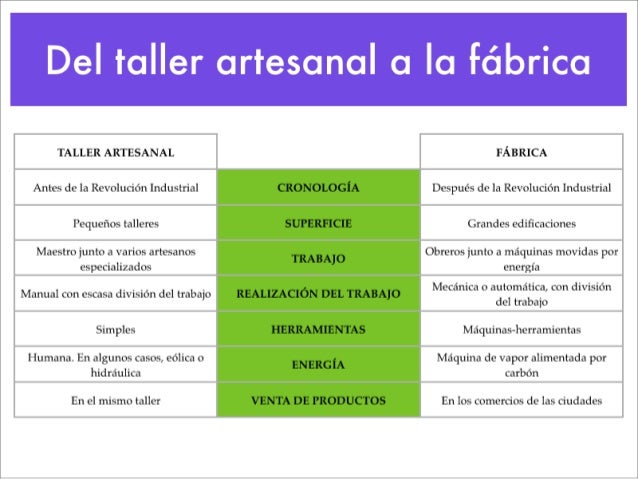 Del taller artesanal a la fábrica

| TALLER ARTESANAL | | FÁBRICA |
|---|---|---|
| Antes de la Revolución Industrial | CRONOLOGÍA | Después de la Revolución Industrial |
| Pequeños talleres | SUPERFICIE | Grandes edificaciones |
| Maestro junto a varios artesanos especializados | TRABAJO | Obreros junto a máquinas movidas por energía |
| Manual con escasa división del trabajo | REALIZACIÓN DEL TRABAJO | Mecánica o automática, con división del trabajo |
| Simples | HERRAMIENTAS | Máquinas-herramientas |
| Humana. En algunos casos, eólica o hidráulica | ENERGÍA | Máquina de vapor alimentada por carbón |
| En el mismo taller | VENTA DE PRODUCTOS | En los comercios de las ciudades |